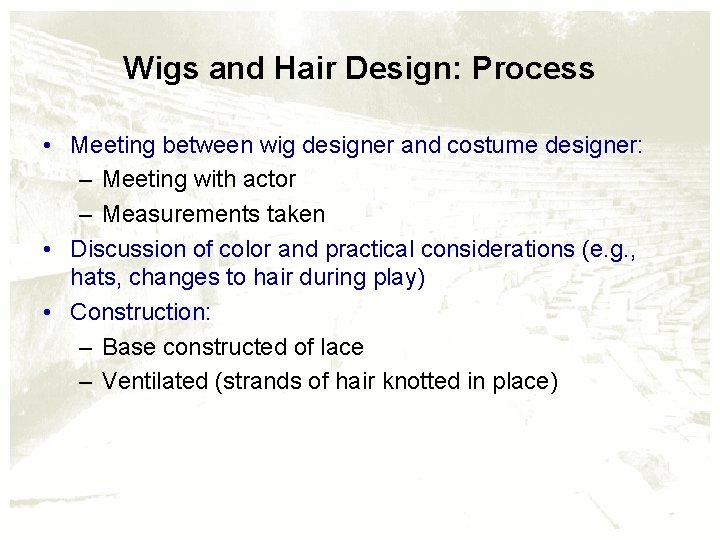 Wigs and Hair Design: Process

• Meeting between wig designer and costume designer:
– Meeting with actor
– Measurements taken
• Discussion of color and practical considerations (e.g., hats, changes to hair during play)
• Construction:
– Base constructed of lace
– Ventilated (strands of hair knotted in place)